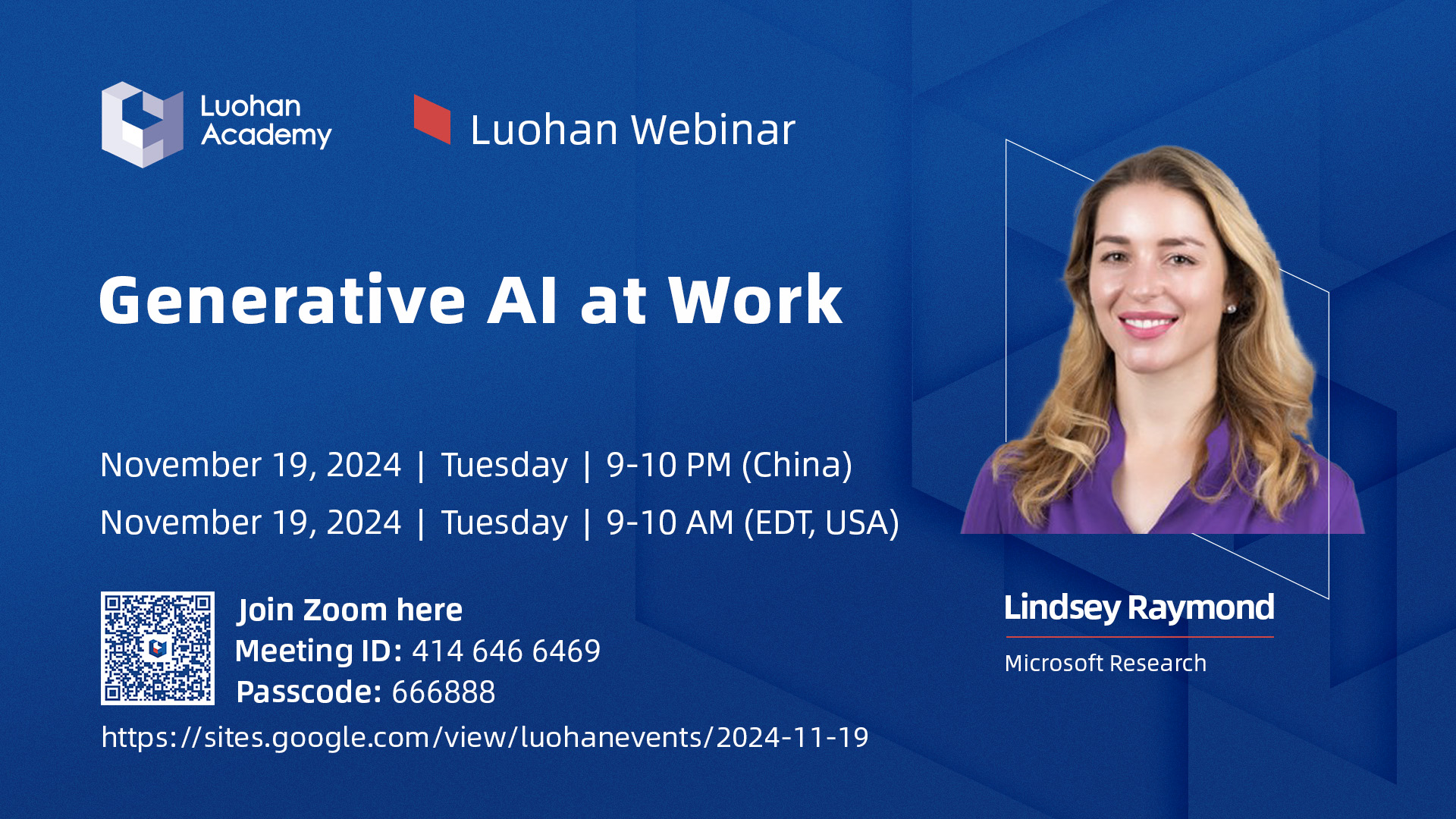 Luohan Academy

Luohan Webinar

Generative AI at Work

November 19, 2024 | Tuesday | 9-10 PM (China)

November 19, 2024 | Tuesday | 9-10 AM (EDT, USA)

Join Zoom here
Meeting ID: 414 646 6469
Passcode: 666888

https://sites.google.com/view/luohanevents/2024-11-19

Lindsey Raymond

Microsoft Research